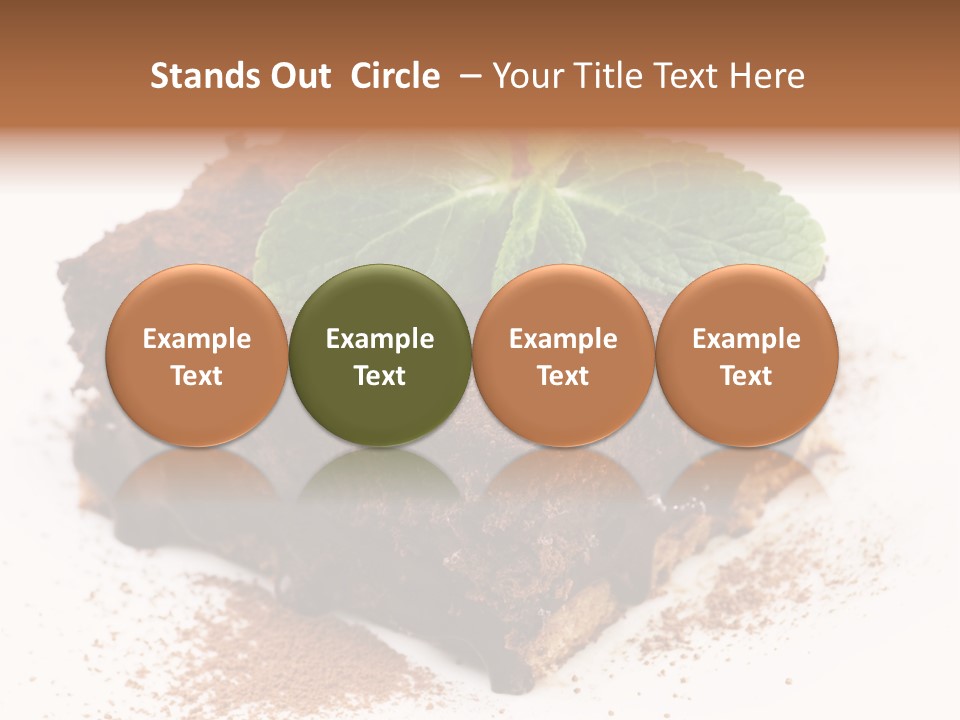 Stands Out Circle – Your Title Text Here

Example Text

Example Text

Example Text

Example Text